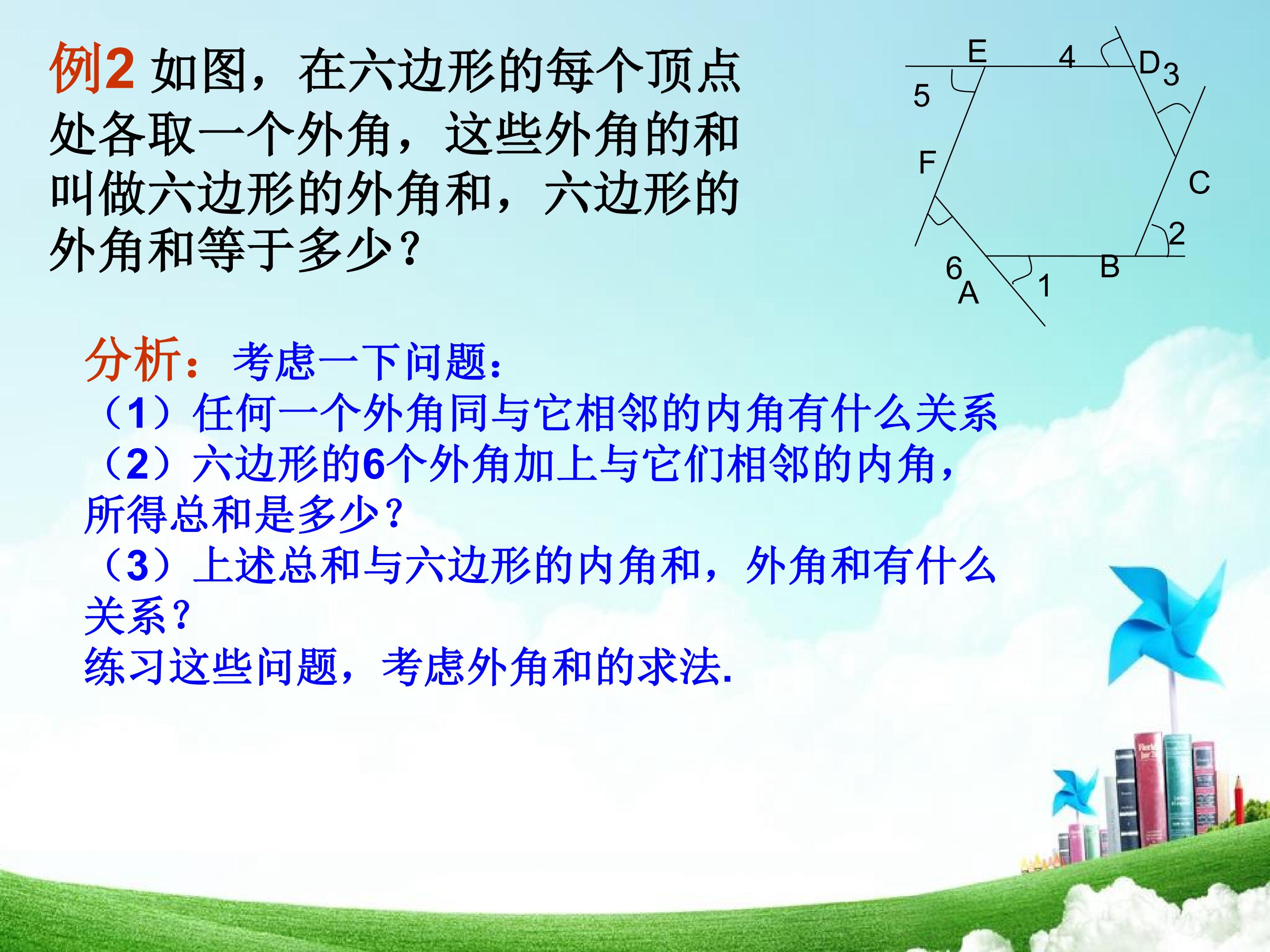 例2 如图，在六边形的每个顶点处各取一个外角，这些外角的和叫做六边形的外角和，六边形的外角和等于多少？

E 4 D 3 5 F C 2 6 A 1 B

分析：考虑一下问题：
（1）任何一个外角同与它相邻的内角有什么关系
（2）六边形的6个外角加上与它们相邻的内角，所得总和是多少？
（3）上述总和与六边形的内角和，外角和有什么关系？
练习这些问题，考虑外角和的求法.